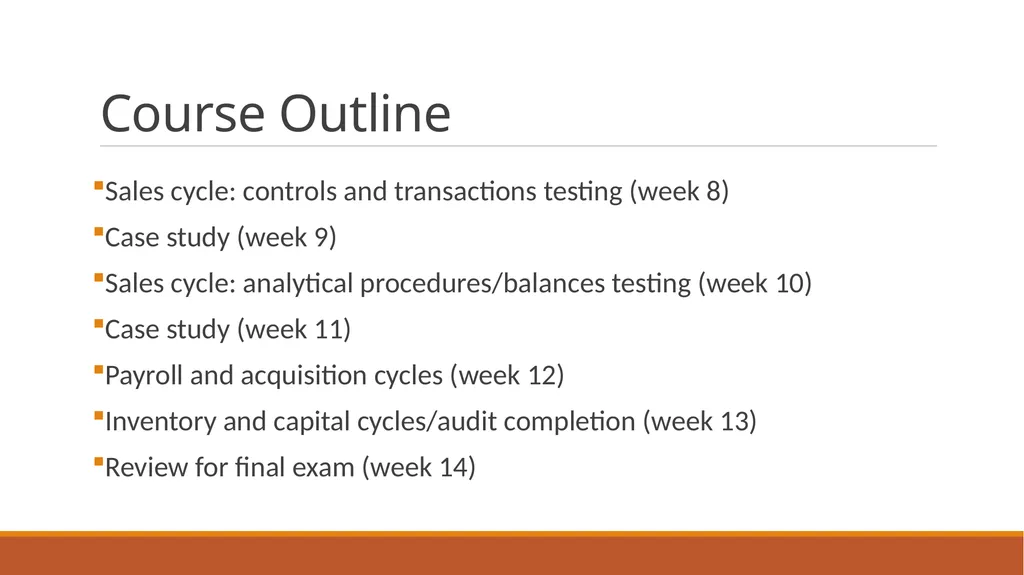 Course Outline

▪Sales cycle: controls and transactions testing (week 8)

▪Case study (week 9)

▪Sales cycle: analytical procedures/balances testing (week 10)

▪Case study (week 11)

▪Payroll and acquisition cycles (week 12)

▪Inventory and capital cycles/audit completion (week 13)

▪Review for final exam (week 14)